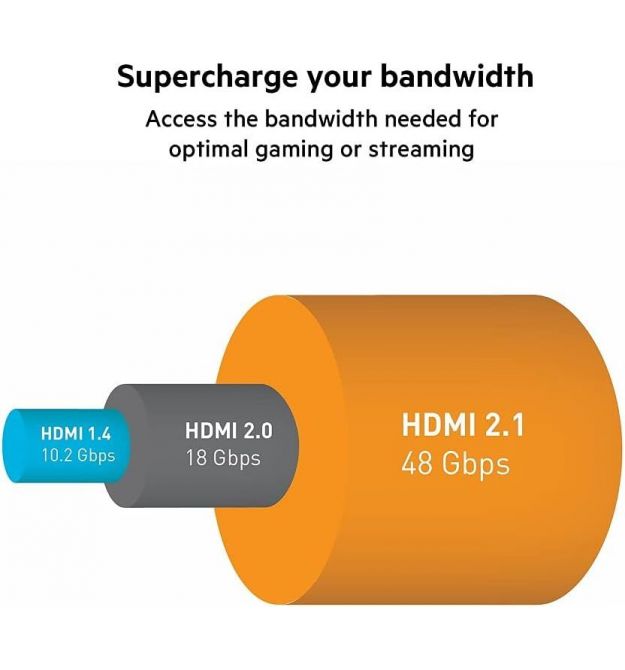 Supercharge your bandwidth

Access the bandwidth needed for optimal gaming or streaming

HDMI 1.4
10.2 Gbps

HDMI 2.0
18 Gbps

HDMI 2.1
48 Gbps